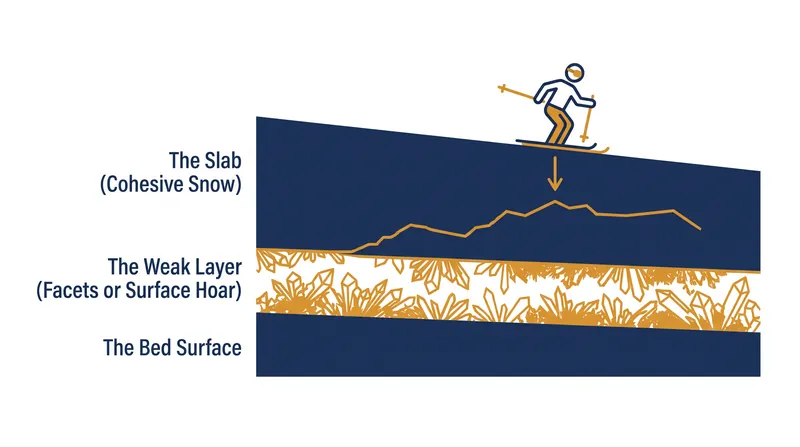 The Slab
(Cohesive Snow)

The Weak Layer
(Facets or Surface Hoar)

The Bed Surface